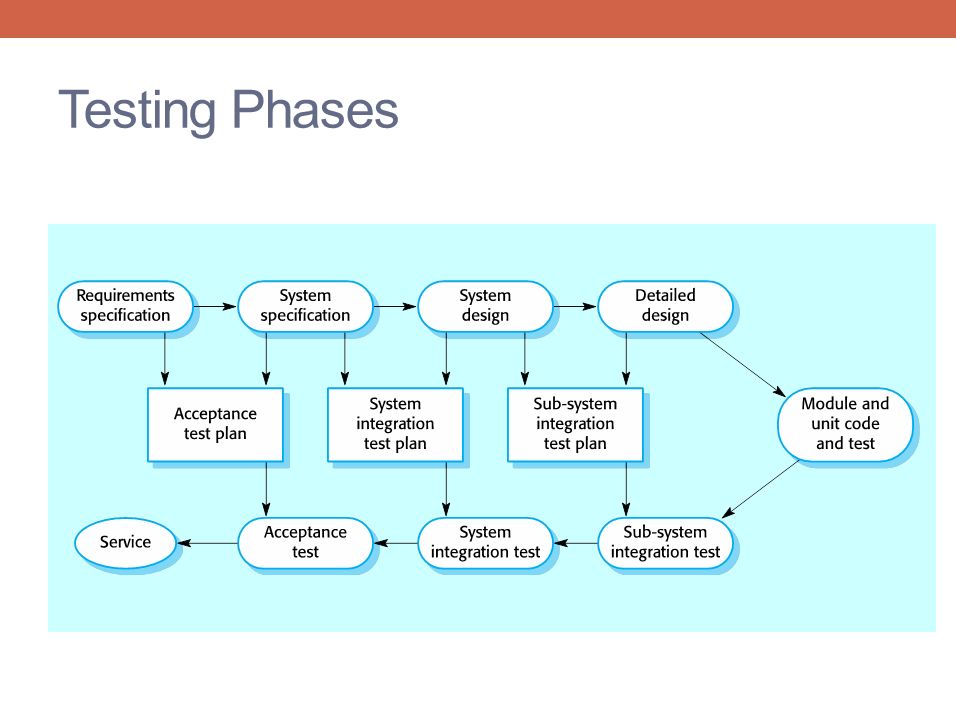 Testing Phases

Requirements specification

System specification

System design

Detailed design

Acceptance test plan

System integration test plan

Sub-system integration test plan

Module and unit code and test

Service

Acceptance test

System integration test

Sub-system integration test